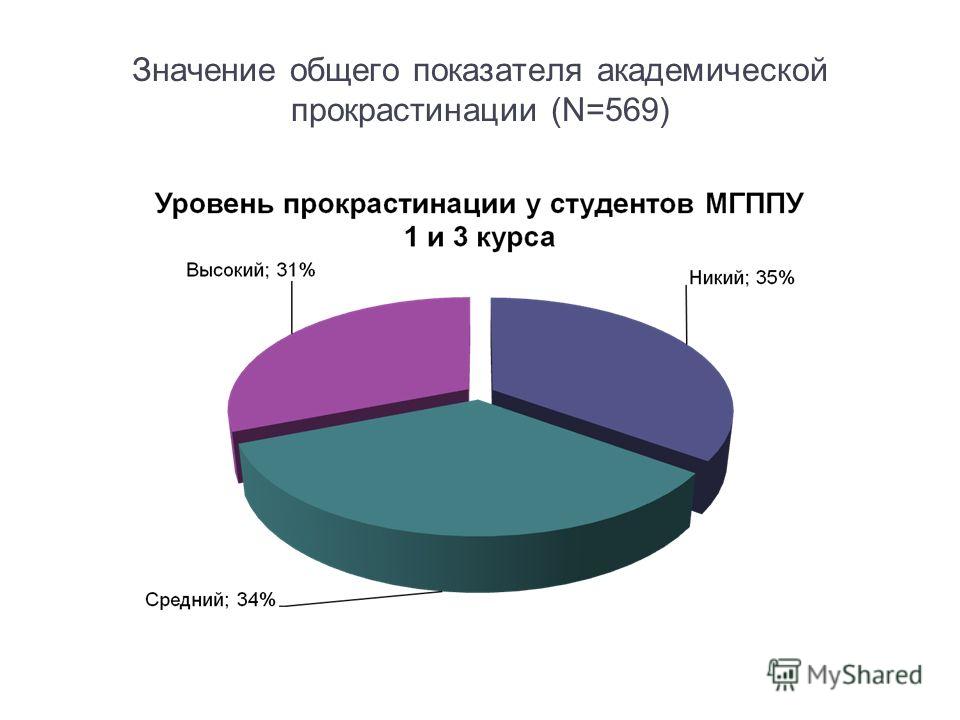 Значение общего показателя академической прокрастинации (N=569)

Уровень прокрастинации у студентов МГППУ 1 и 3 курса

Высокий; 31%

Никий; 35%

Средний; 34%

MyShared